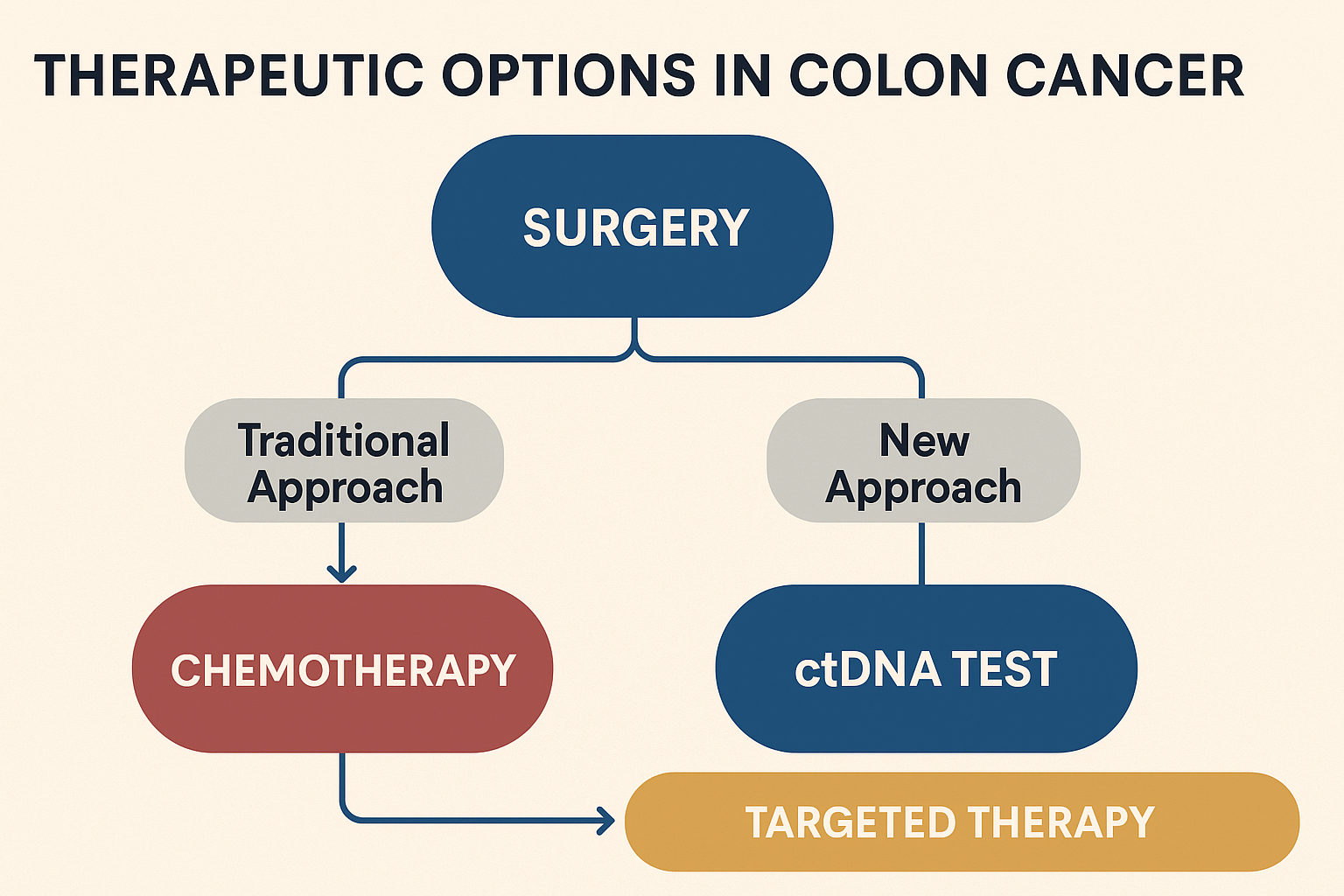 THERAPEUTIC OPTIONS IN COLON CANCER

SURGERY

Traditional Approach

New Approach

CHEMOTHERAPY

ctDNA TEST

TARGETED THERAPY